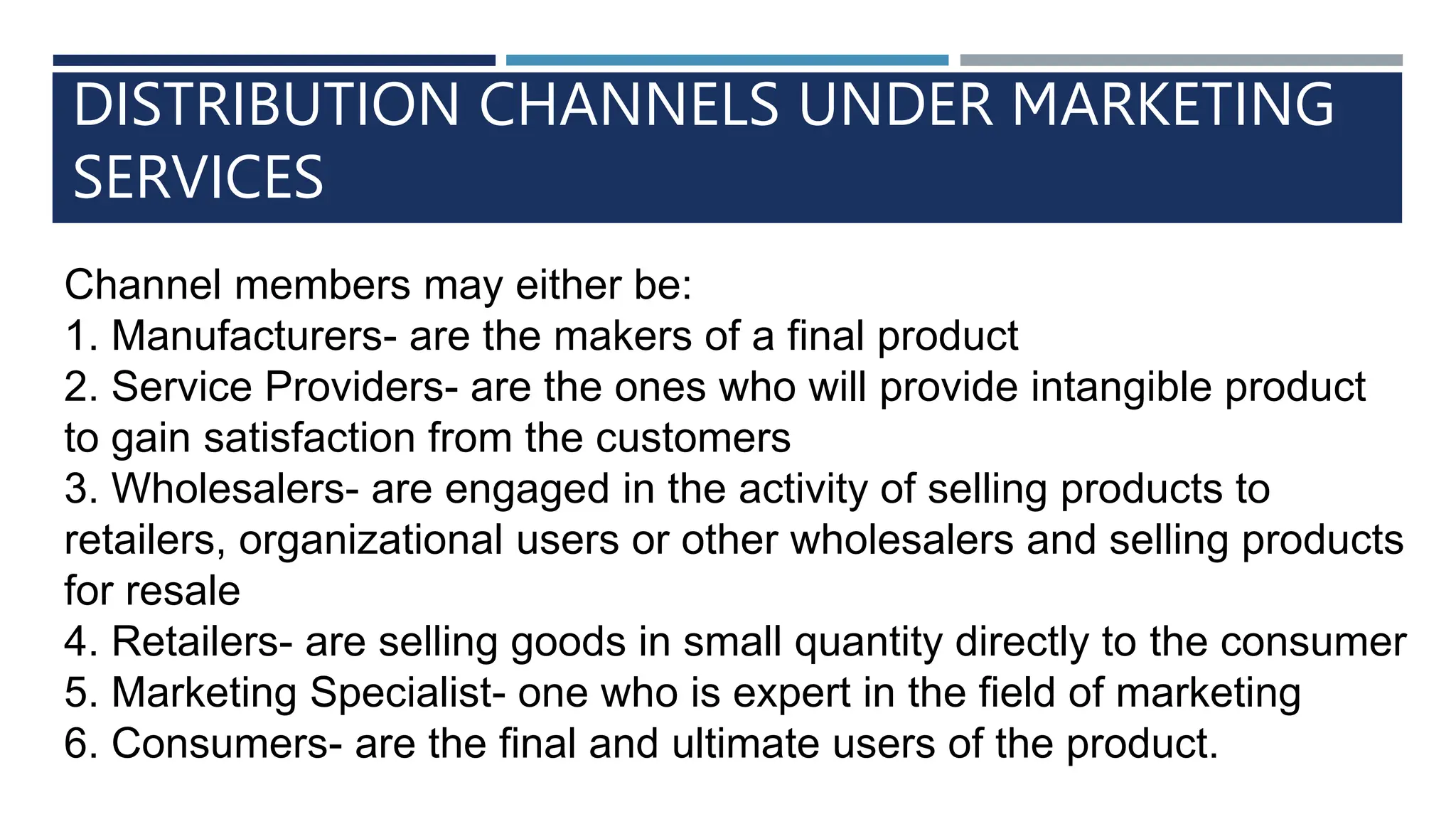 DISTRIBUTION CHANNELS UNDER MARKETING SERVICES

Channel members may either be:
1. Manufacturers- are the makers of a final product
2. Service Providers- are the ones who will provide intangible product to gain satisfaction from the customers
3. Wholesalers- are engaged in the activity of selling products to retailers, organizational users or other wholesalers and selling products for resale
4. Retailers- are selling goods in small quantity directly to the consumer
5. Marketing Specialist- one who is expert in the field of marketing
6. Consumers- are the final and ultimate users of the product.